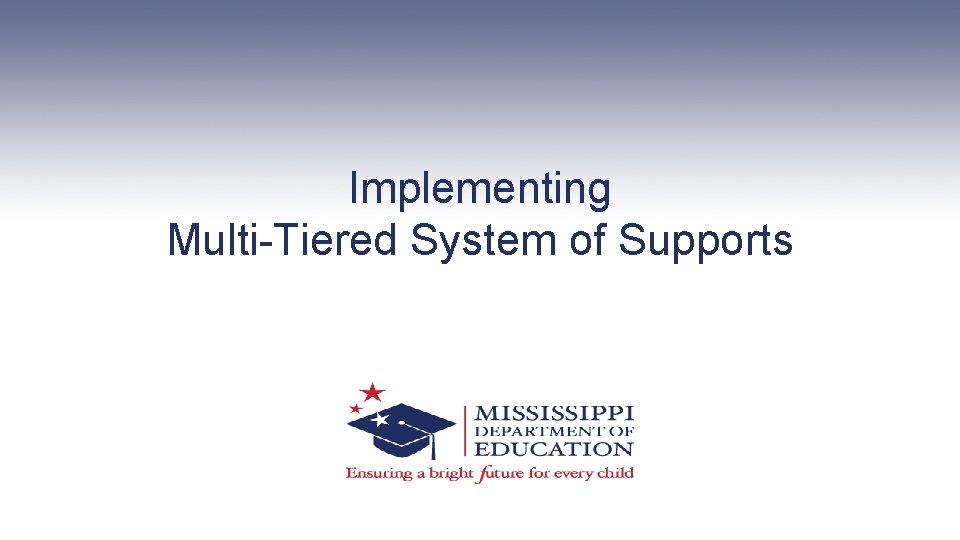 Implementing
Multi-Tiered System of Supports

MISSISSIPPI
DEPARTMENT OF
EDUCATION
Ensuring a bright future for every child